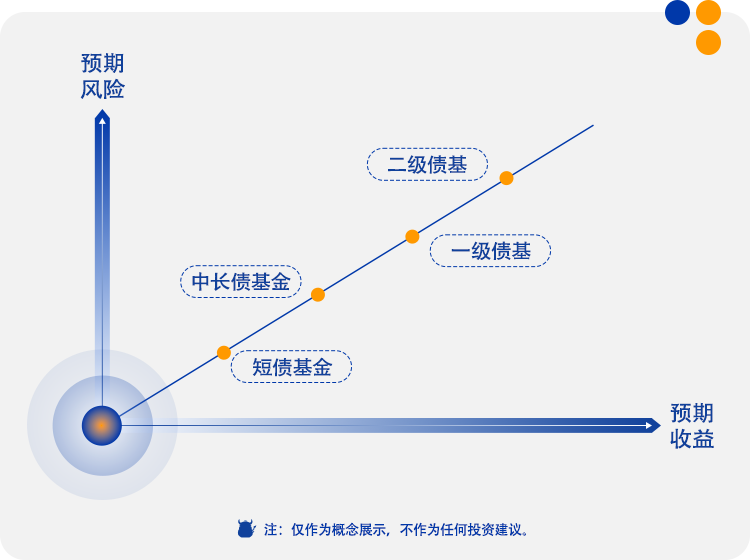 预期
风险

二级债基

一级债基

中长债基金

短债基金

预期
收益

注：仅作为概念展示，不作为任何投资建议。